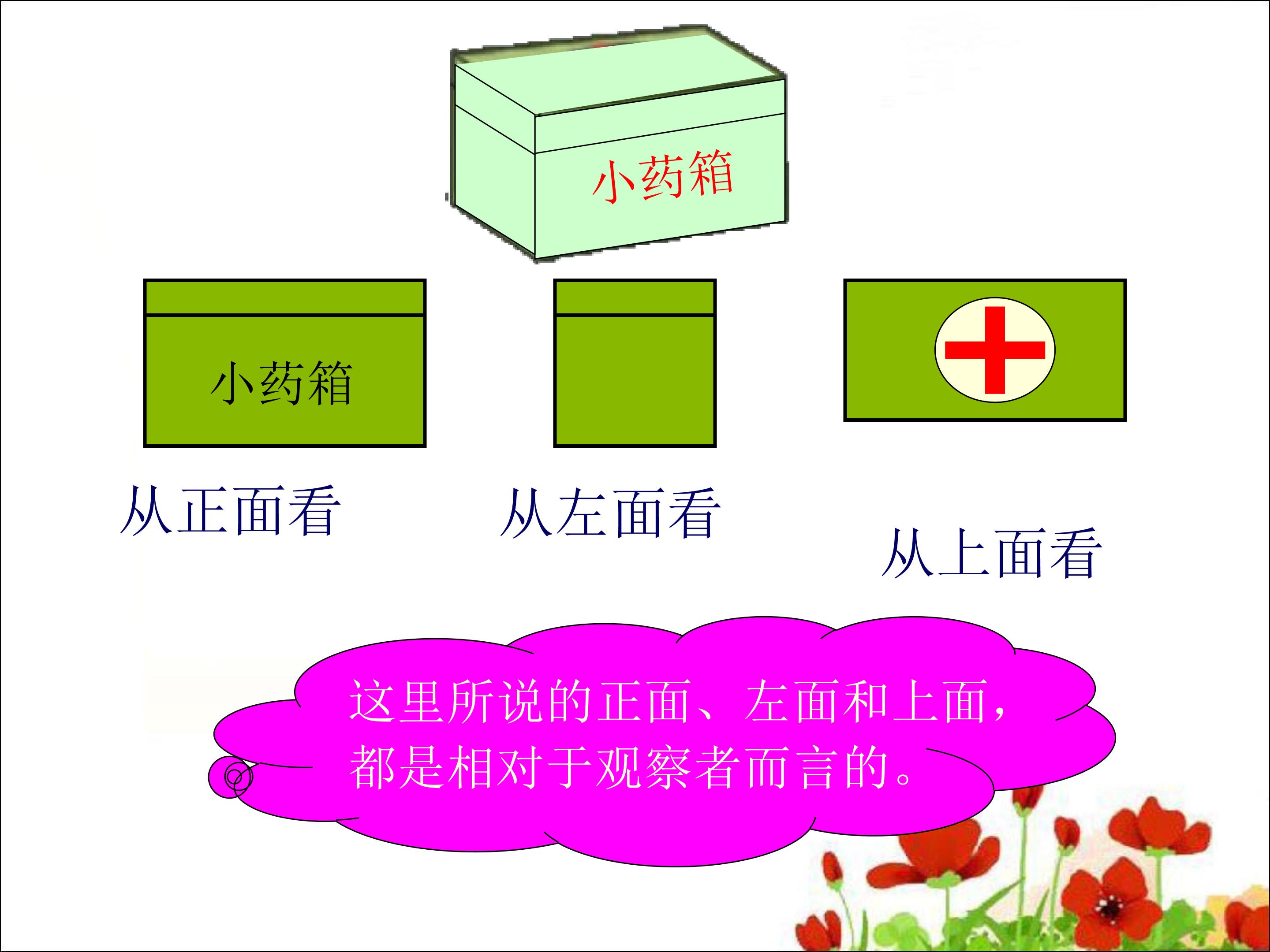 小药箱

小药箱

从正面看

从左面看

从上面看

这里所说的正面、左面和上面，都是相对于观察者而言的。